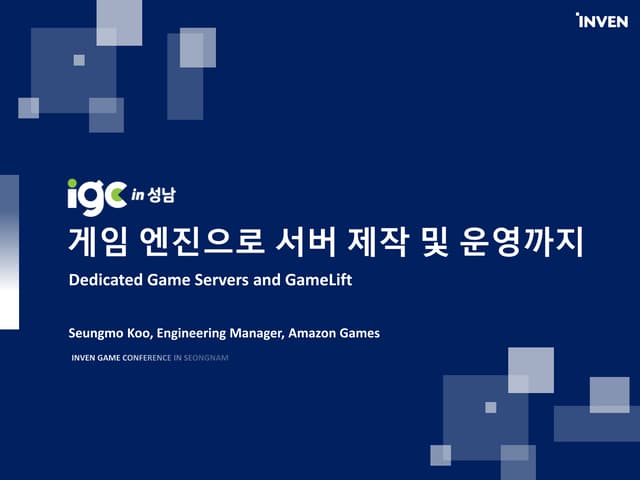 INVEN

igc in 성남

게임 엔진으로 서버 제작 및 운영까지

Dedicated Game Servers and GameLift

Seungmo Koo, Engineering Manager, Amazon Games

INVEN GAME CONFERENCE IN SEONGNAM